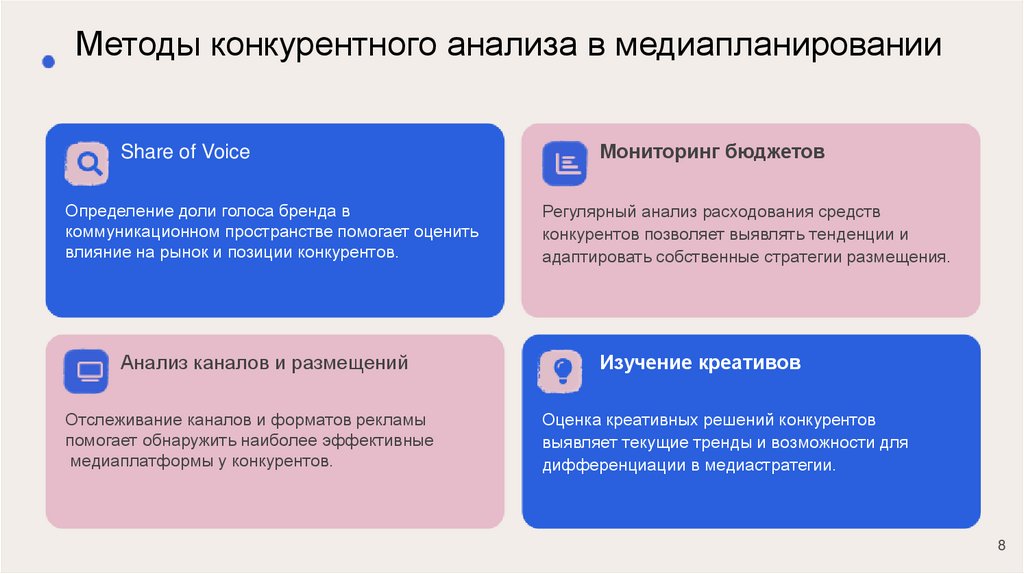 Методы конкурентного анализа в медиапланировании

Share of Voice

Определение доли голоса бренда в коммуникационном пространстве помогает оценить влияние на рынок и позиции конкурентов.

Мониторинг бюджетов

Регулярный анализ расходования средств конкурентов позволяет выявлять тенденции и адаптировать собственные стратегии размещения.

Анализ каналов и размещений

Отслеживание каналов и форматов рекламы помогает обнаружить наиболее эффективные медиаплатформы у конкурентов.

Изучение креативов

Оценка креативных решений конкурентов выявляет текущие тренды и возможности для дифференциации в медиастратегии.

8